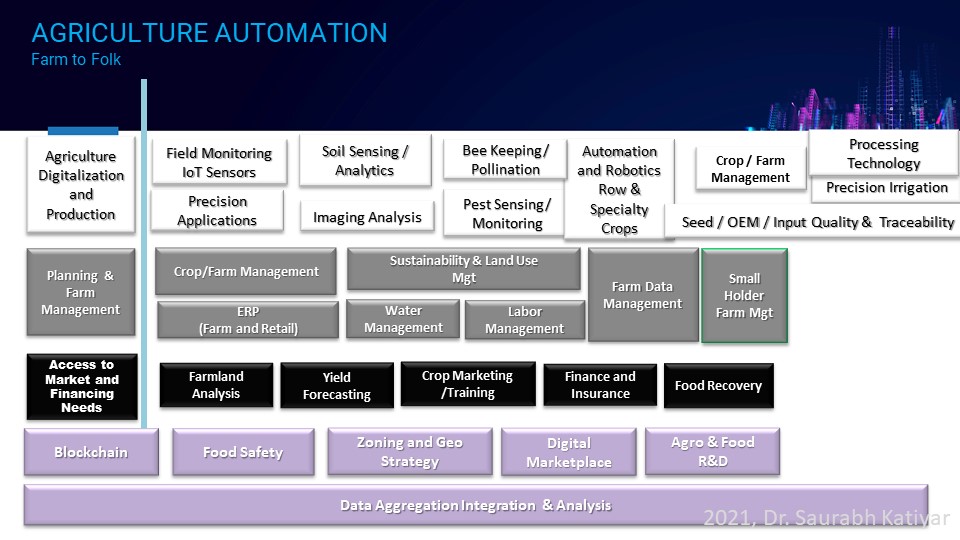 AGRICULTURE AUTOMATION
Farm to Folk

Agriculture Digitalization and Production

Field Monitoring IoT Sensors

Precision Applications

Soil Sensing / Analytics

Imaging Analysis

Bee Keeping / Pollination

Pest Sensing / Monitoring

Automation and Robotics Row & Specialty Crops

Crop / Farm Management

Processing Technology

Precision Irrigation

Seed / OEM / Input Quality & Traceability

Planning & Farm Management

Crop/Farm Management

ERP (Farm and Retail)

Sustainability & Land Use Mgt

Water Management

Labor Management

Farm Data Management

Small Holder Farm Mgt

Access to Market and Financing Needs

Farmland Analysis

Yield Forecasting

Crop Marketing /Training

Finance and Insurance

Food Recovery

Blockchain

Food Safety

Zoning and Geo Strategy

Digital Marketplace

Agro & Food R&D

Data Aggregation Integration & Analysis

2021, Dr. Saurabh Katiyar